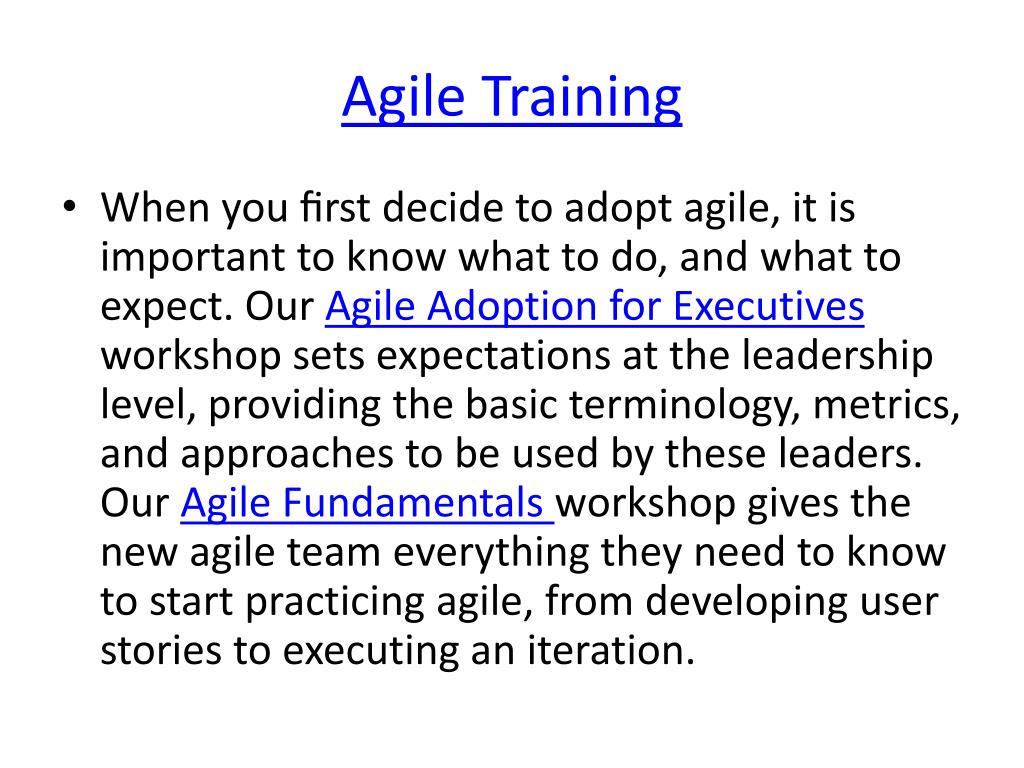 Agile Training

• When you first decide to adopt agile, it is important to know what to do, and what to expect. Our Agile Adoption for Executives workshop sets expectations at the leadership level, providing the basic terminology, metrics, and approaches to be used by these leaders. Our Agile Fundamentals workshop gives the new agile team everything they need to know to start practicing agile, from developing user stories to executing an iteration.